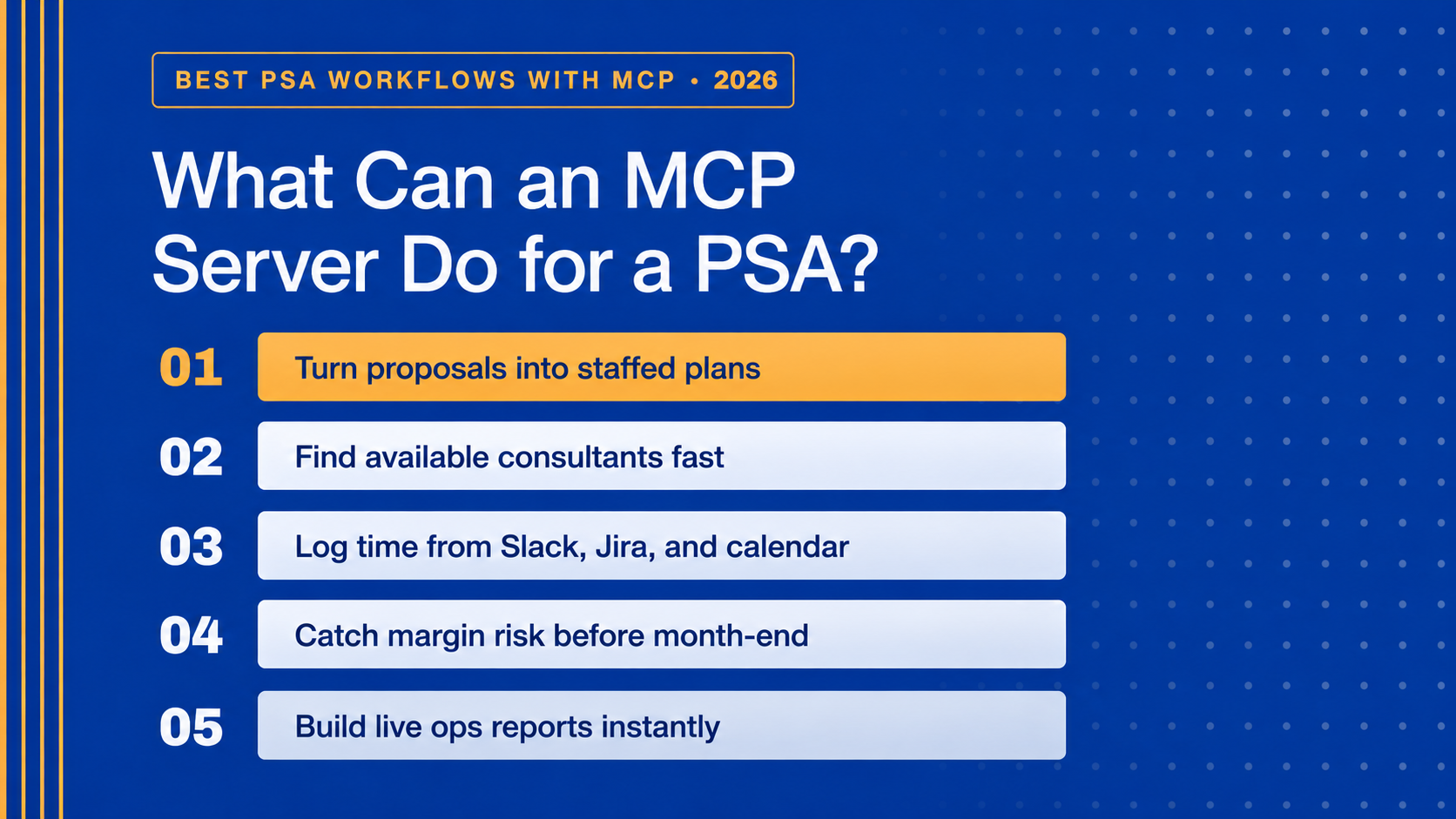 BEST PSA WORKFLOWS WITH MCP • 2026

What Can an MCP Server Do for a PSA?

01 Turn proposals into staffed plans

02 Find available consultants fast

03 Log time from Slack, Jira, and calendar

04 Catch margin risk before month-end

05 Build live ops reports instantly